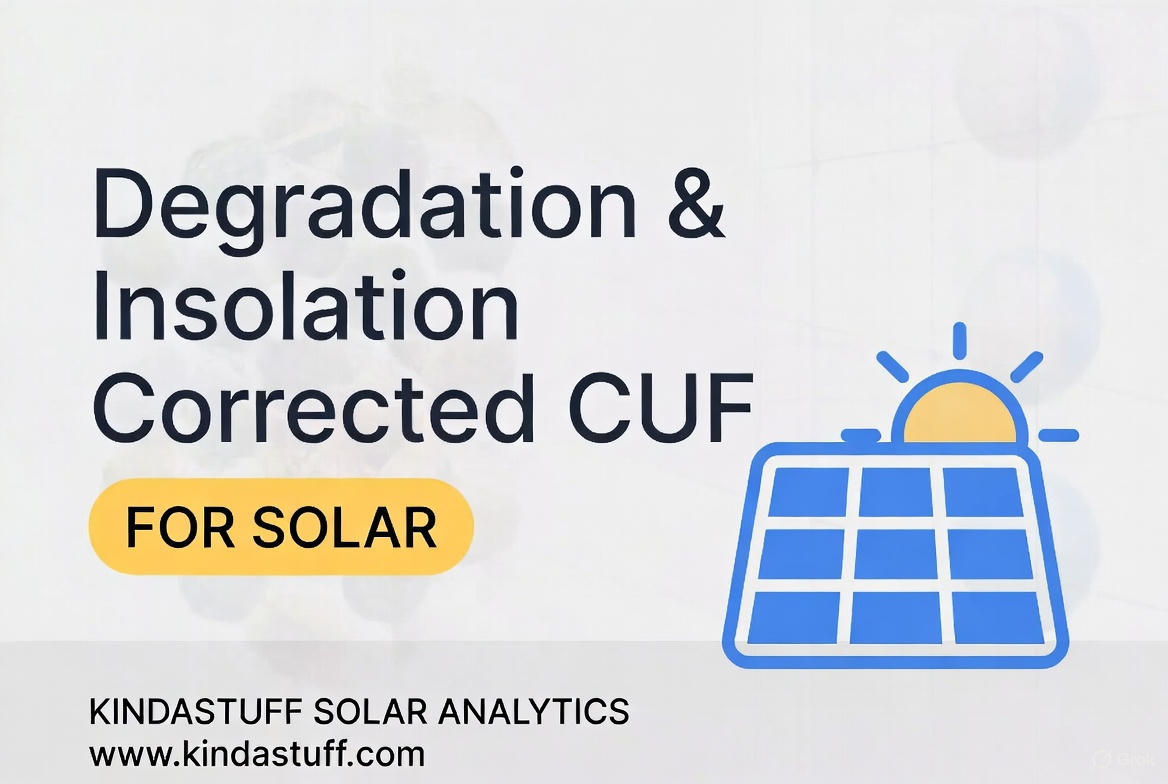 Degradation & Insolation Corrected CUF

FOR SOLAR

KINDASTUFF SOLAR ANALYTICS
www.kindastuff.com

Grok